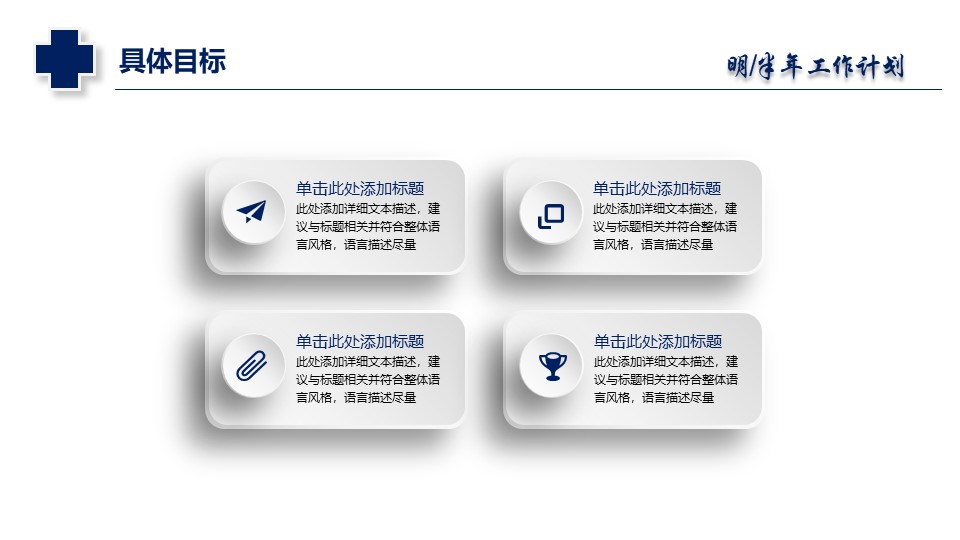 具体目标

明/半年工作计划

单击此处添加标题
此处添加详细文本描述，建议与标题相关并符合整体语言风格，语言描述尽量

单击此处添加标题
此处添加详细文本描述，建议与标题相关并符合整体语言风格，语言描述尽量

单击此处添加标题
此处添加详细文本描述，建议与标题相关并符合整体语言风格，语言描述尽量

单击此处添加标题
此处添加详细文本描述，建议与标题相关并符合整体语言风格，语言描述尽量